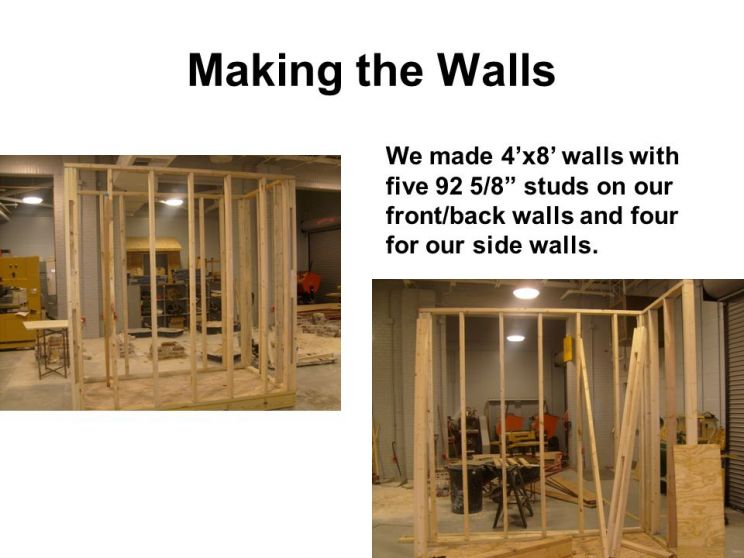 Making the Walls

We made 4’x8’ walls with five 92 5/8” studs on our front/back walls and four for our side walls.